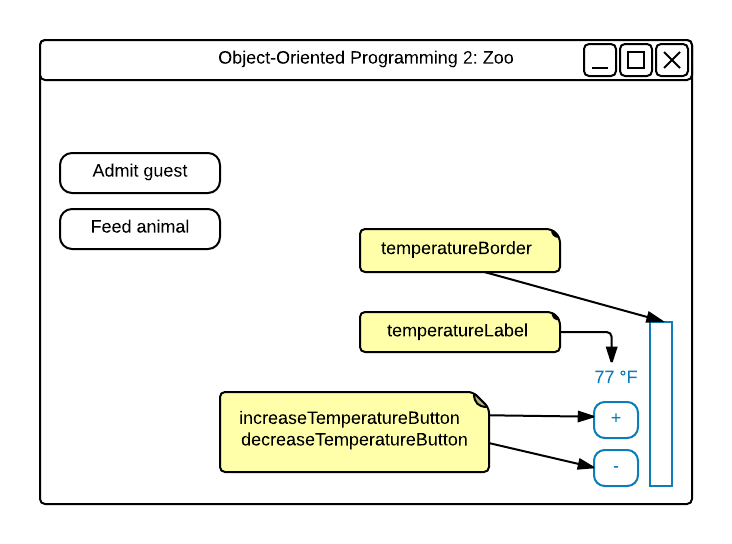 Object-Oriented Programming 2: Zoo

Admit guest

Feed animal

temperatureBorder

temperatureLabel

77 °F

increaseTemperatureButton
decreaseTemperatureButton

+

-